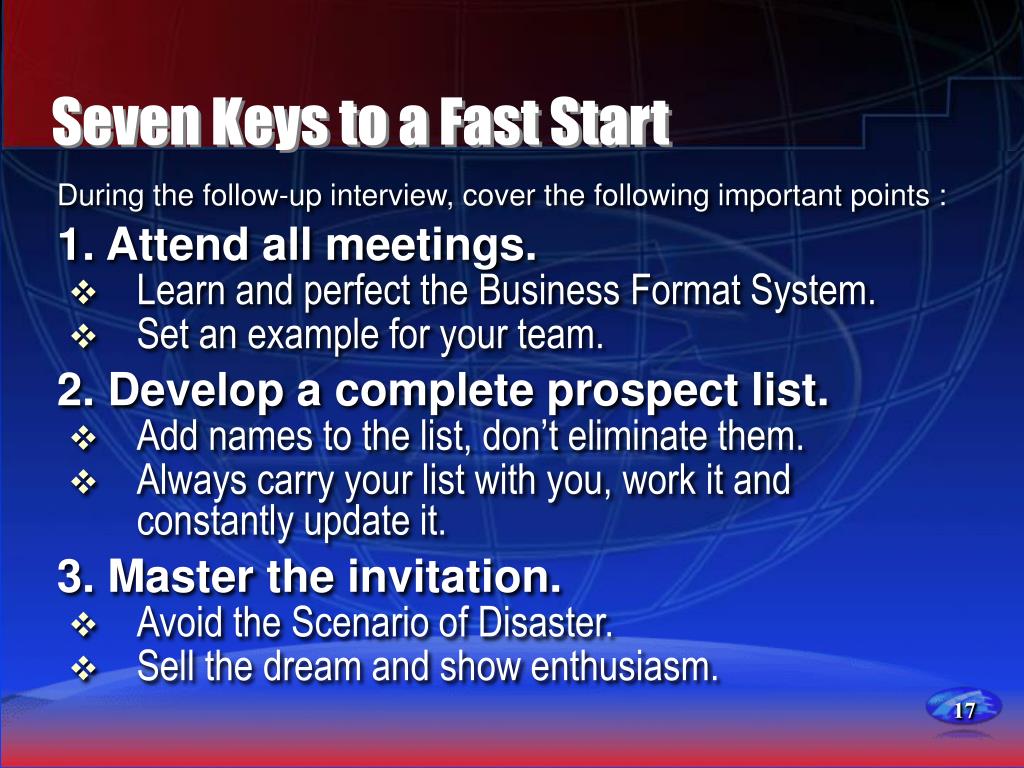 Seven Keys to a Fast Start

During the follow-up interview, cover the following important points :

1. Attend all meetings.
❖ Learn and perfect the Business Format System.
❖ Set an example for your team.

2. Develop a complete prospect list.
❖ Add names to the list, don't eliminate them.
❖ Always carry your list with you, work it and constantly update it.

3. Master the invitation.
❖ Avoid the Scenario of Disaster.
❖ Sell the dream and show enthusiasm.

17